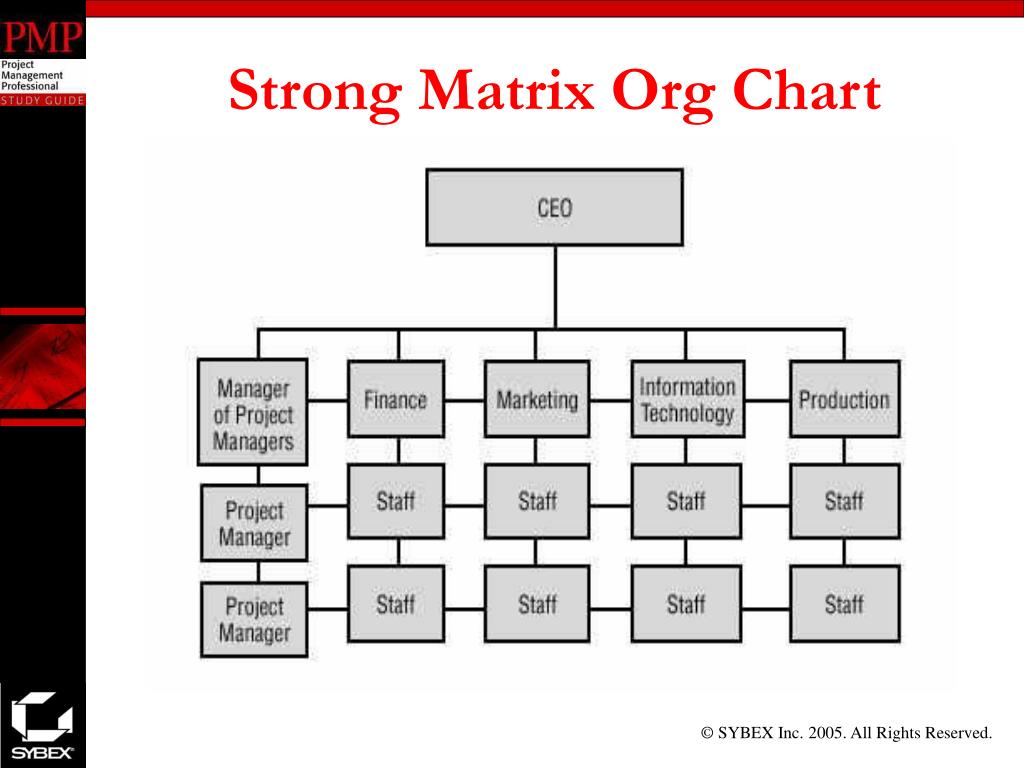 PMP
Project Management Professional
STUDY GUIDE

Strong Matrix Org Chart

CEO

Manager of Project Managers

Finance

Marketing

Information Technology

Production

Project Manager

Staff

Staff

Staff

Staff

Project Manager

Staff

Staff

Staff

Staff

SYBEX

© SYBEX Inc. 2005. All Rights Reserved.